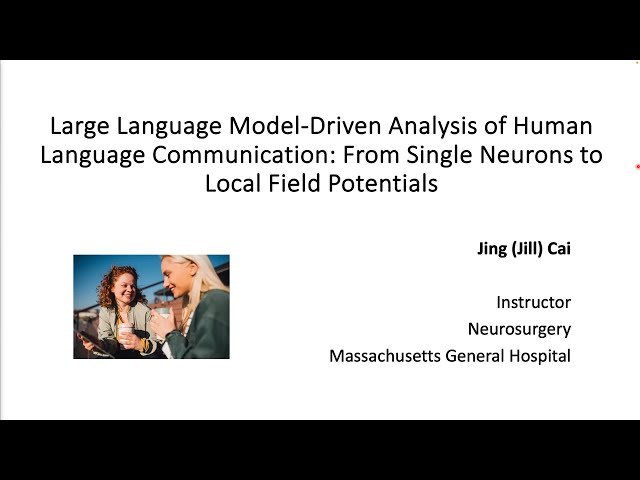 Large Language Model-Driven Analysis of Human Language Communication: From Single Neurons to Local Field Potentials

Jing (Jill) Cai

Instructor
Neurosurgery
Massachusetts General Hospital